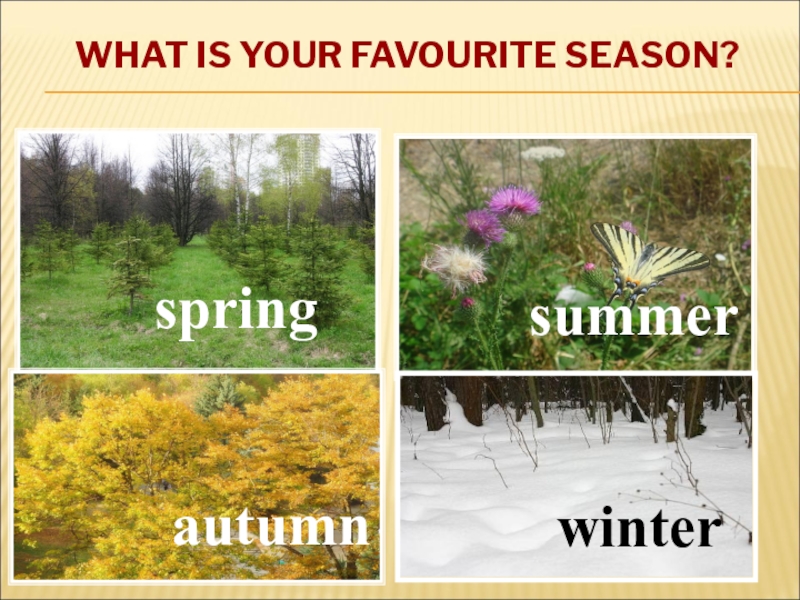 WHAT IS YOUR FAVOURITE SEASON?

spring

summer

autumn

winter